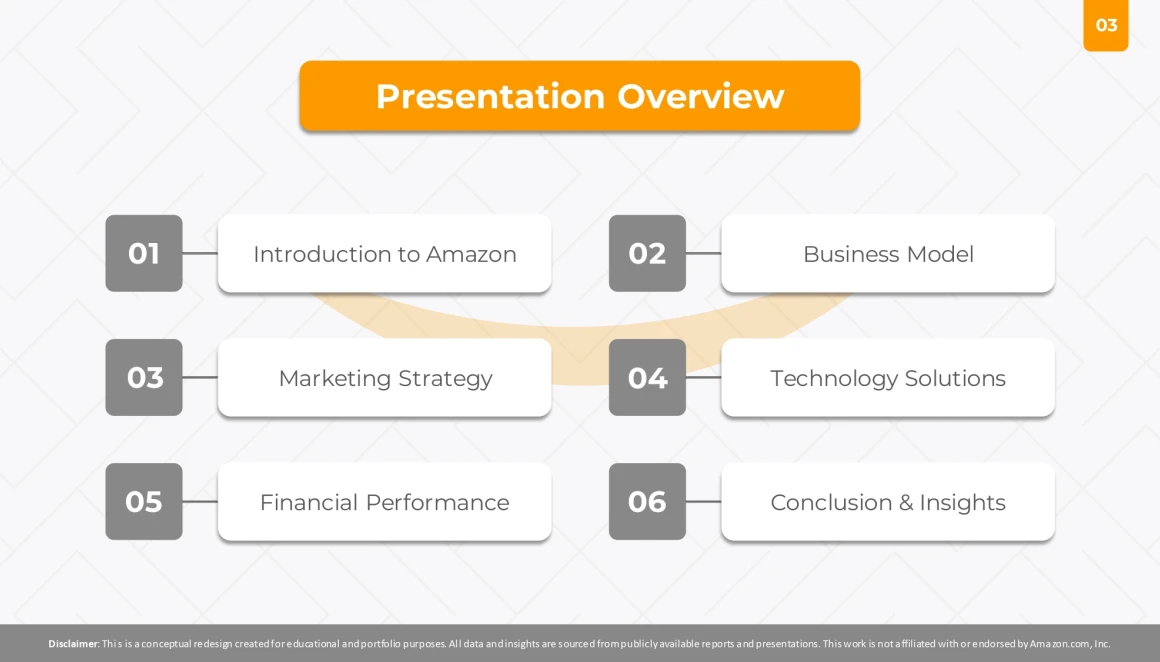 03

Presentation Overview

01 Introduction to Amazon

02 Business Model

03 Marketing Strategy

04 Technology Solutions

05 Financial Performance

06 Conclusion & Insights

Disclaimer: This is a conceptual redesign created for educational and portfolio purposes. All data and insights are sourced from publicly available reports and presentations. This work is not affiliated with or endorsed by Amazon.com, Inc.